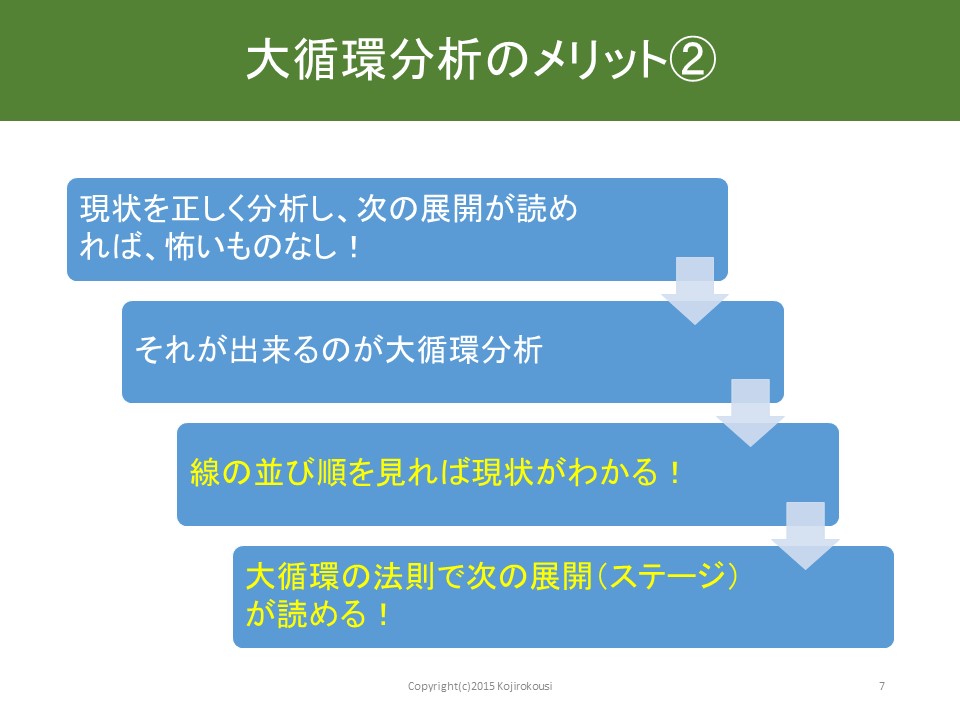 大循環分析のメリット②

現状を正しく分析し、次の展開が読めれば、怖いものなし！

それが出来るのが大循環分析

線の並び順を見れば現状がわかる！

大循環の法則で次の展開（ステージ）が読める！

Copyright(c)2015 Kojirokousi

7